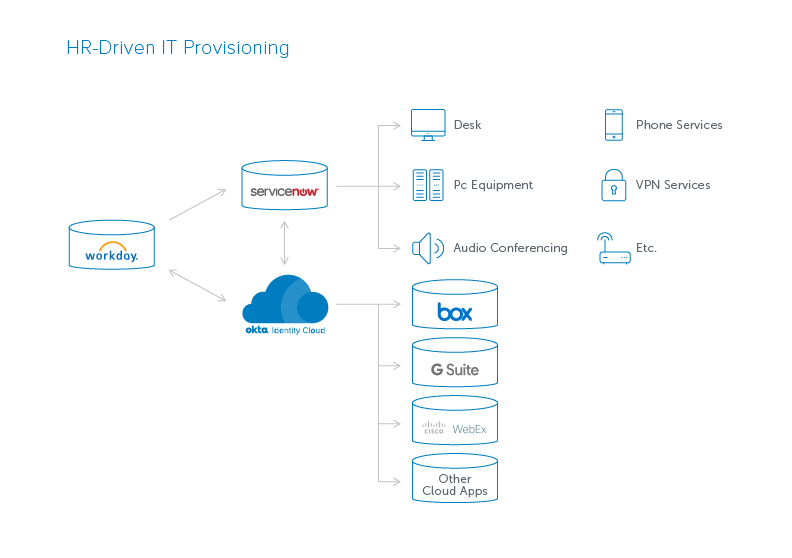 HR-Driven IT Provisioning

workday.

servicenow

okta Identity Cloud

Desk

Pc Equipment

Audio Conferencing

Phone Services

VPN Services

Etc.

box

G Suite

cisco WebEx

Other Cloud Apps